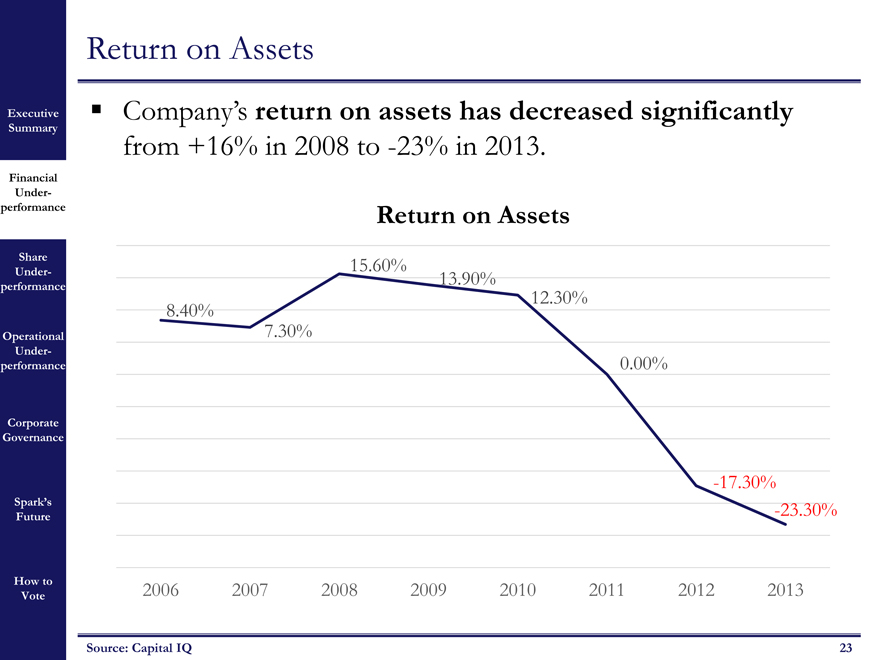 Return on Assets

Executive Summary

Financial Under-performance

Share Under-performance

Operational Under-performance

Corporate Governance

Spark's Future

How to Vote

▪ Company's **return on assets has decreased significantly** from +16% in 2008 to -23% in 2013.

Return on Assets

8.40%
7.30%
15.60%
13.90%
12.30%
0.00%
-17.30%
-23.30%

2006 2007 2008 2009 2010 2011 2012 2013

Source: Capital IQ

23